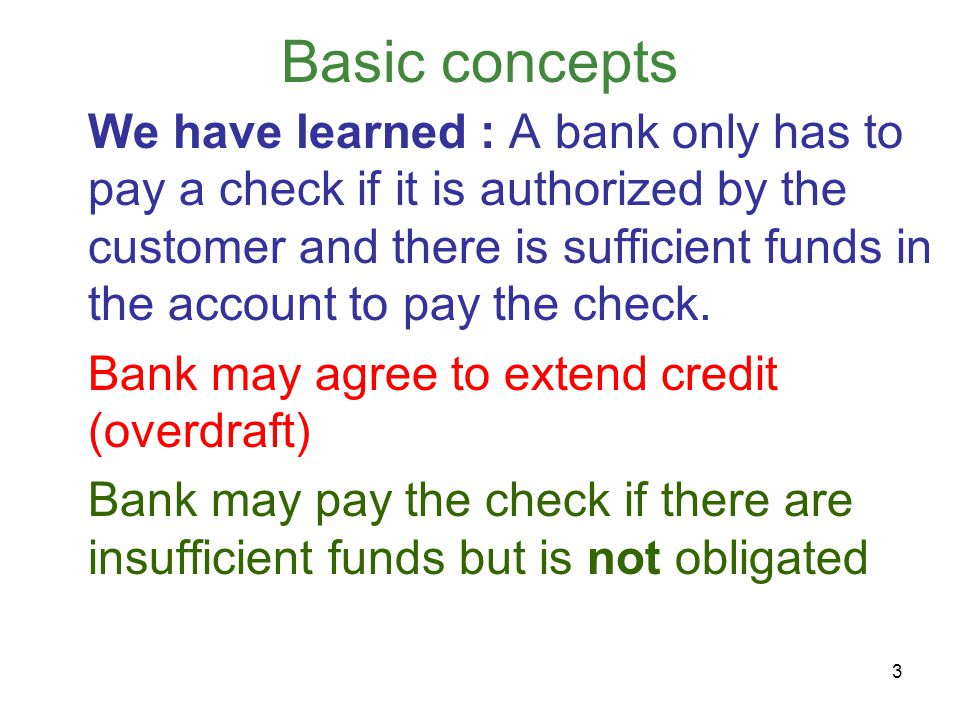 Basic concepts

We have learned : A bank only has to pay a check if it is authorized by the customer and there is sufficient funds in the account to pay the check.

Bank may agree to extend credit (overdraft)

Bank may pay the check if there are insufficient funds but is not obligated

3